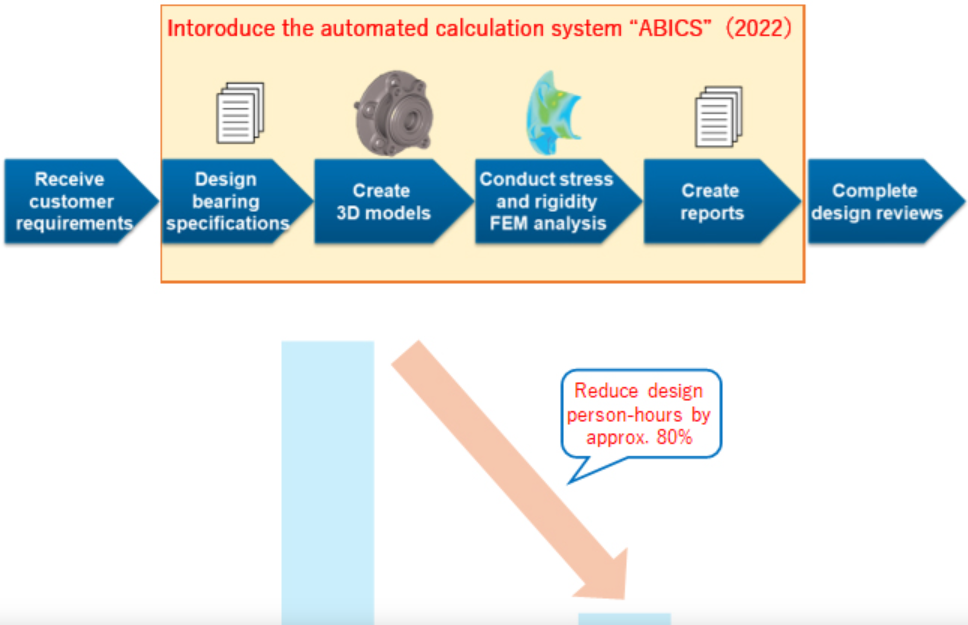 Intoroduce the automated calculation system "ABICS" (2022)

Receive customer requirements

Design bearing specifications

Create 3D models

Conduct stress and rigidity FEM analysis

Create reports

Complete design reviews

Reduce design person-hours by approx. 80%